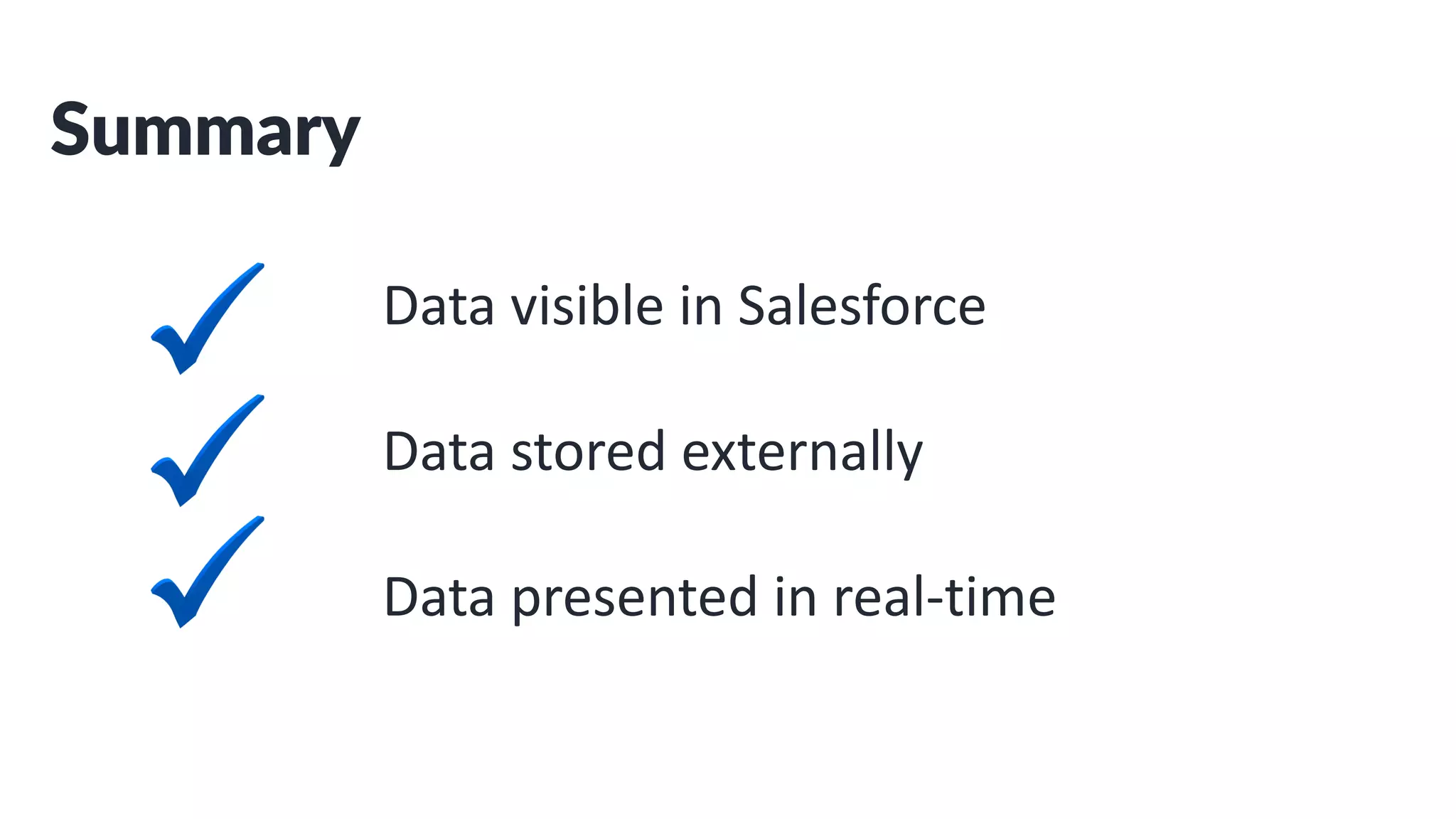 Summary

Data visible in Salesforce

Data stored externally

Data presented in real-time